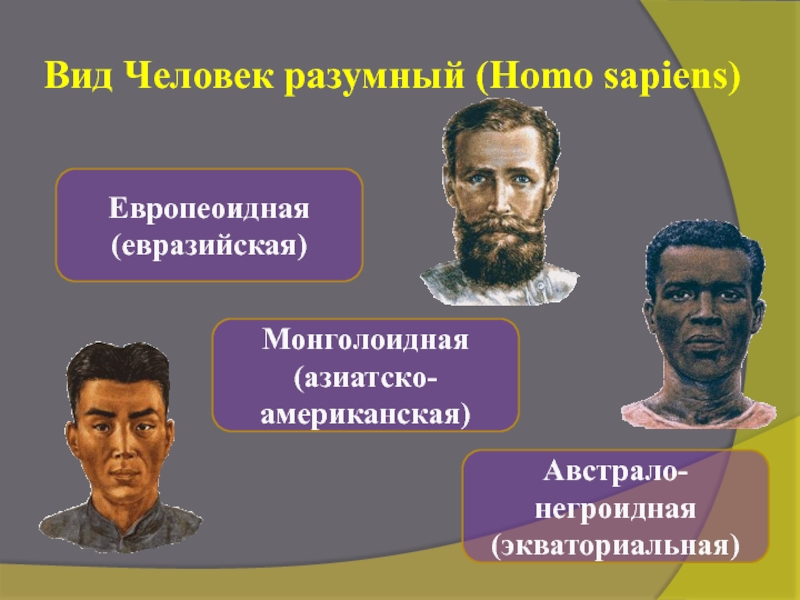 Вид Человек разумный (Homo sapiens)

Европеоидная (евразийская)

Монголоидная (азиатско-американская)

Австрало-негроидная (экваториальная)